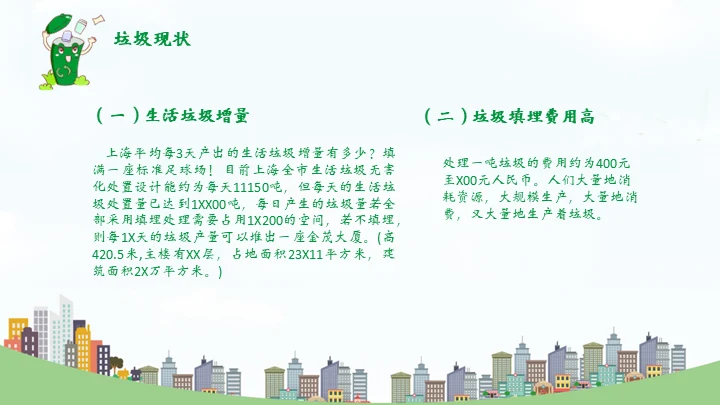 垃圾现状

（一）生活垃圾增量

上海平均每3天产出的生活垃圾增量有多少？填满一座标准足球场！目前上海全市生活垃圾无害化处置设计能约为每天11150吨，但每天的生活垃圾处置量已达到1XX00吨，每日产生的垃圾量若全部采用填埋处理需要占用1X200的空间，若不填埋，则每1X天的垃圾产量可以堆出一座金茂大厦。(高420.5米,主楼有XX层，占地面积23X11平方米，建筑面积2X万平方米。)

（二）垃圾填埋费用高

处理一吨垃圾的费用约为400元至X00元人民币。人们大量地消耗资源，大规模生产，大量地消费，又大量地生产着垃圾。